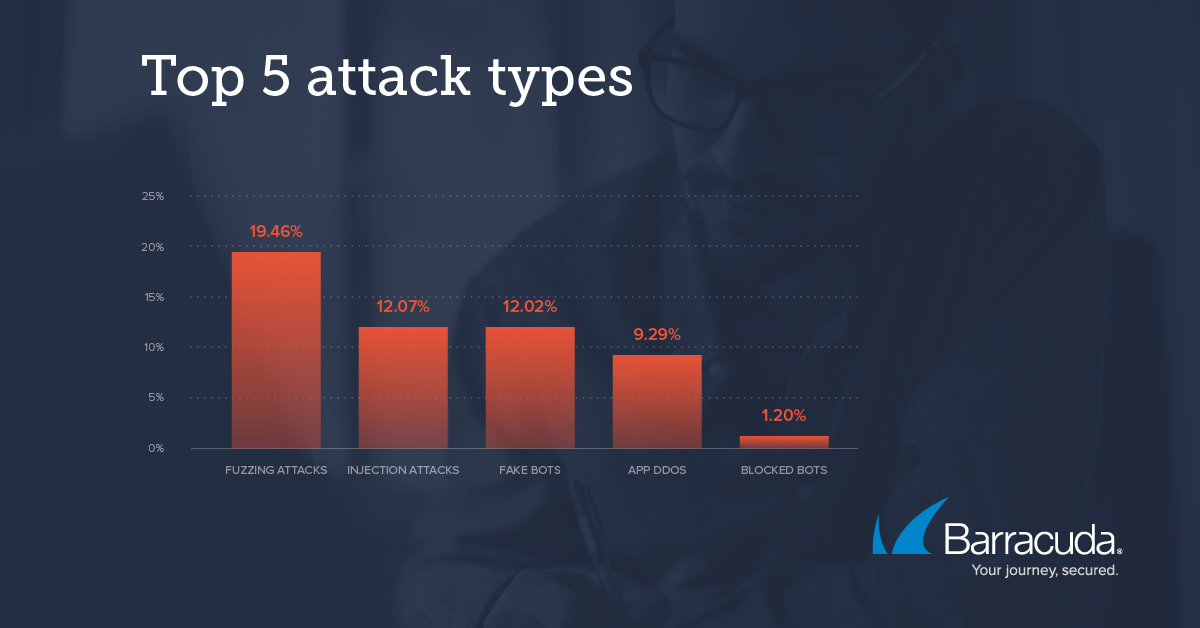 Top 5 attack types

25%
20%
15%
10%
5%
0%

19.46%
12.07%
12.02%
9.29%
1.20%

FUZZING ATTACKS
INJECTION ATTACKS
FAKE BOTS
APP DDOS
BLOCKED BOTS

Barracuda®
Your journey, secured.